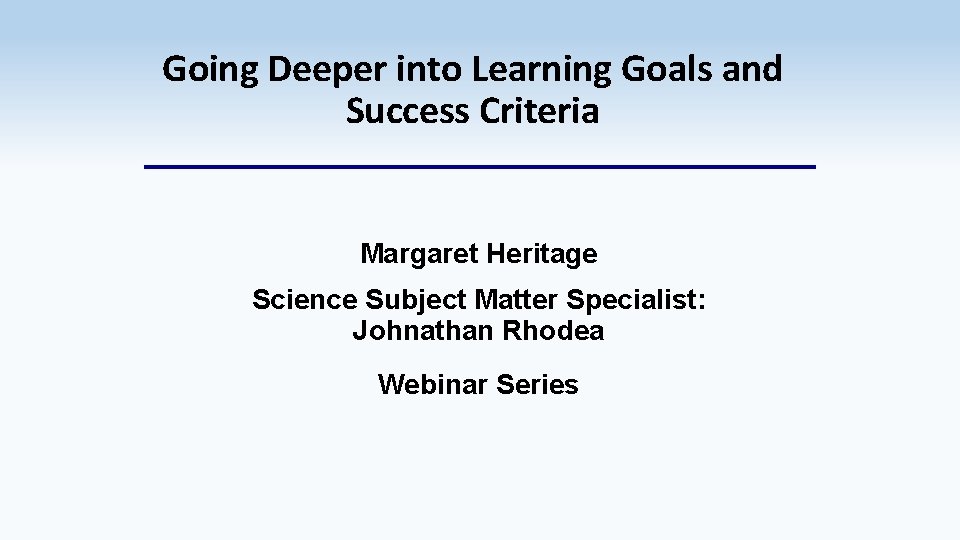 Going Deeper into Learning Goals and Success Criteria

Margaret Heritage

Science Subject Matter Specialist:
Johnathan Rhodea

Webinar Series